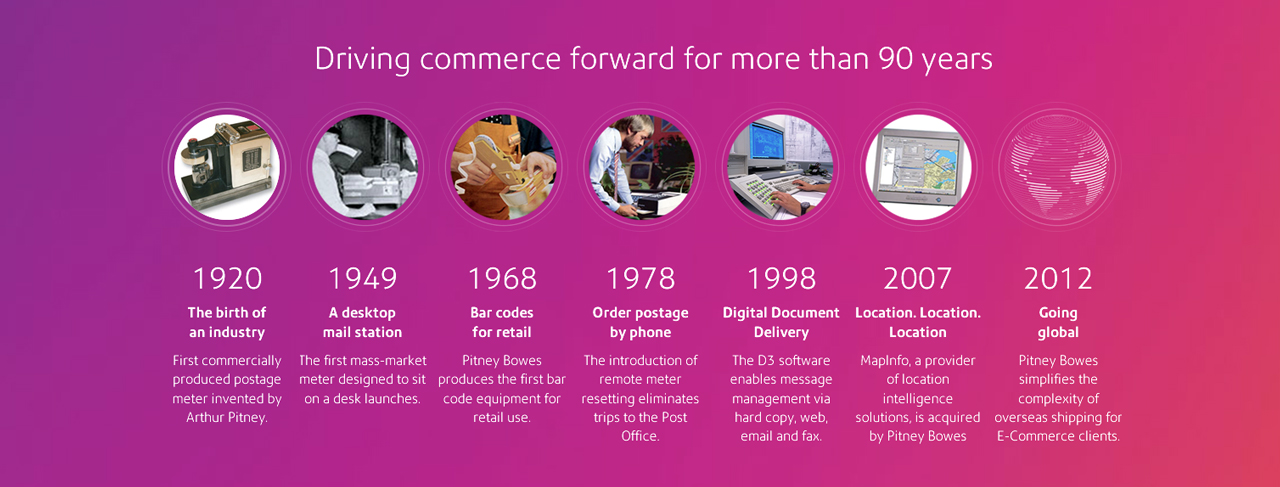 Driving commerce forward for more than 90 years

1920
The birth of an industry
First commercially produced postage meter invented by Arthur Pitney.

1949
A desktop mail station
The first mass-market meter designed to sit on a desk launches.

1968
Bar codes for retail
Pitney Bowes produces the first bar code equipment for retail use.

1978
Order postage by phone
The introduction of remote meter resetting eliminates trips to the Post Office.

1998
Digital Document Delivery
The D3 software enables message management via hard copy, web, email and fax.

2007
Location. Location. Location
MapInfo, a provider of location intelligence solutions, is acquired by Pitney Bowes

2012
Going global
Pitney Bowes simplifies the complexity of overseas shipping for E-Commerce clients.